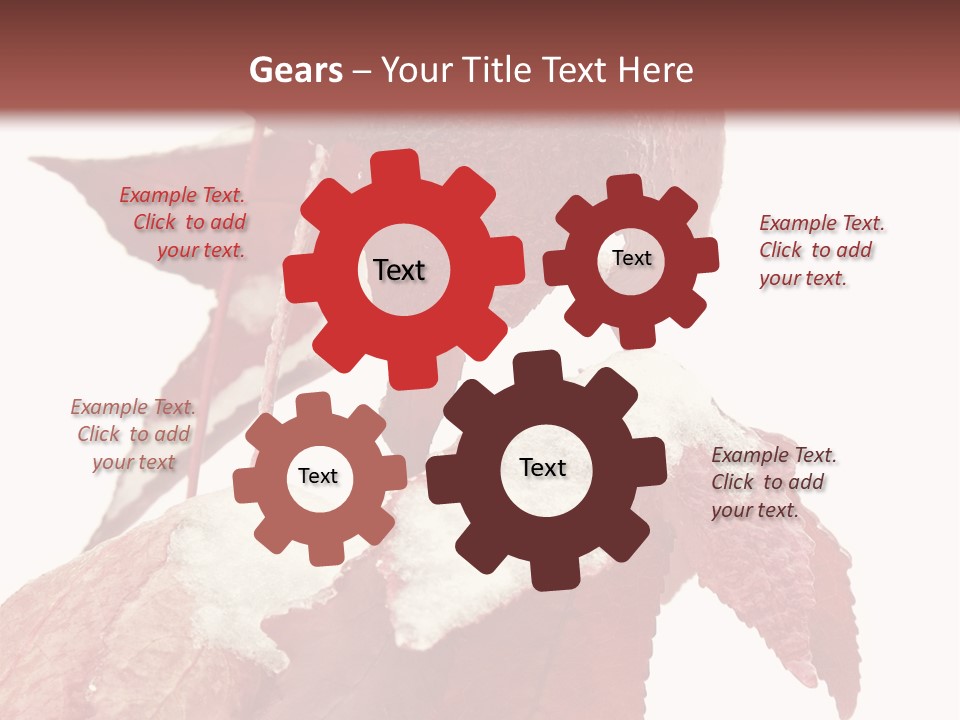 Gears – Your Title Text Here

Example Text. Click to add your text.

Text

Text

Example Text. Click to add your text.

Example Text. Click to add your text

Text

Text

Example Text. Click to add your text.